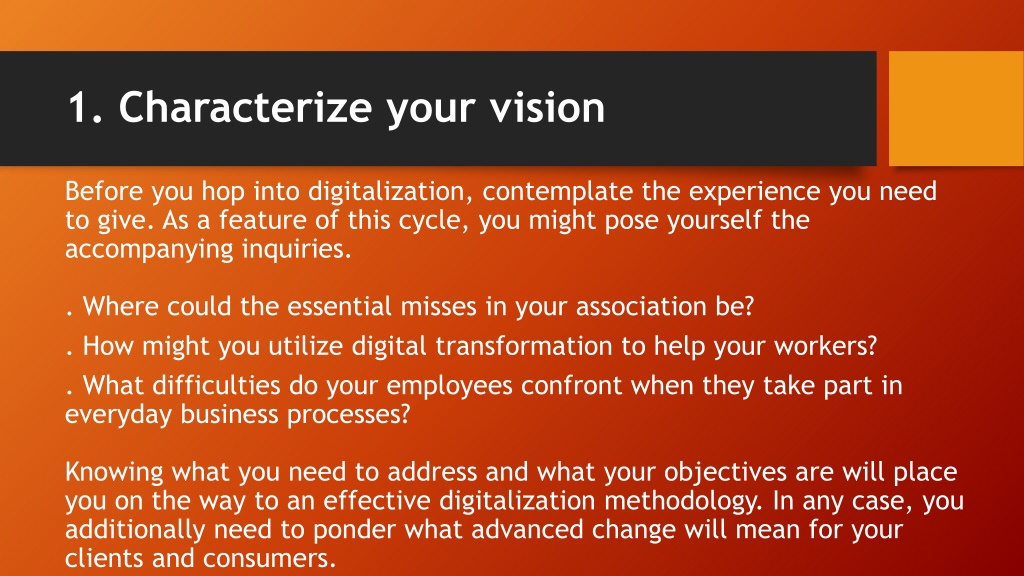 1. Characterize your vision

Before you hop into digitalization, contemplate the experience you need to give. As a feature of this cycle, you might pose yourself the accompanying inquiries.

. Where could the essential misses in your association be?

. How might you utilize digital transformation to help your workers?

. What difficulties do your employees confront when they take part in everyday business processes?

Knowing what you need to address and what your objectives are will place you on the way to an effective digitalization methodology. In any case, you additionally need to ponder what advanced change will mean for your clients and consumers.